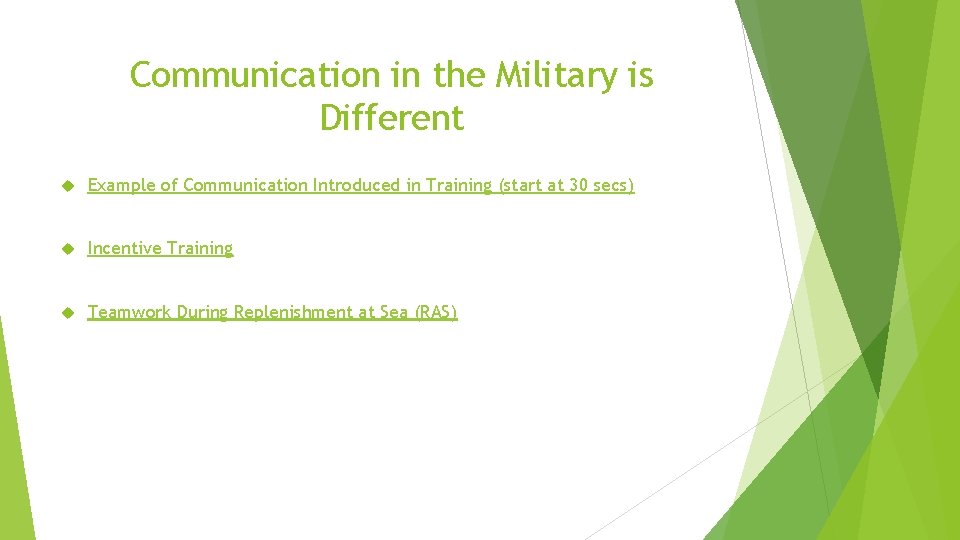 Communication in the Military is Different

Example of Communication Introduced in Training (start at 30 secs)

Incentive Training

Teamwork During Replenishment at Sea (RAS)